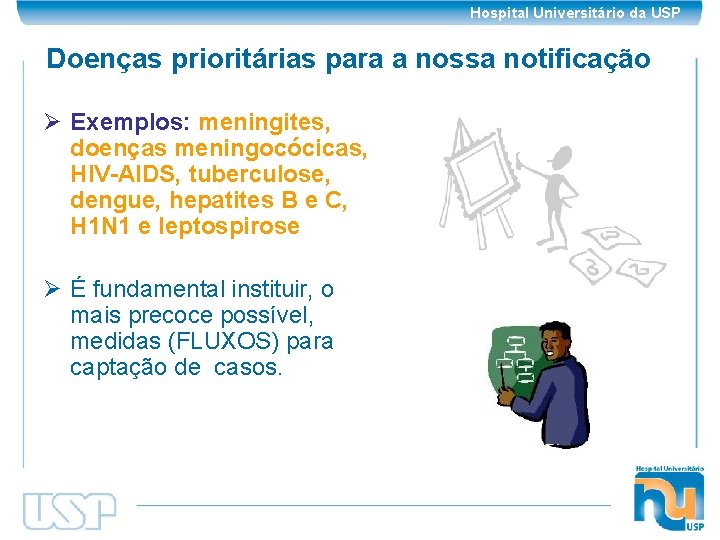 Hospital Universitário da USP

Doenças prioritárias para a nossa notificação

➢ Exemplos: meningites, doenças meningocócicas, HIV-AIDS, tuberculose, dengue, hepatites B e C, H1N1 e leptospirose

➢ É fundamental instituir, o mais precoce possível, medidas (FLUXOS) para captação de casos.

USP

Hospital Universitário
hu
USP